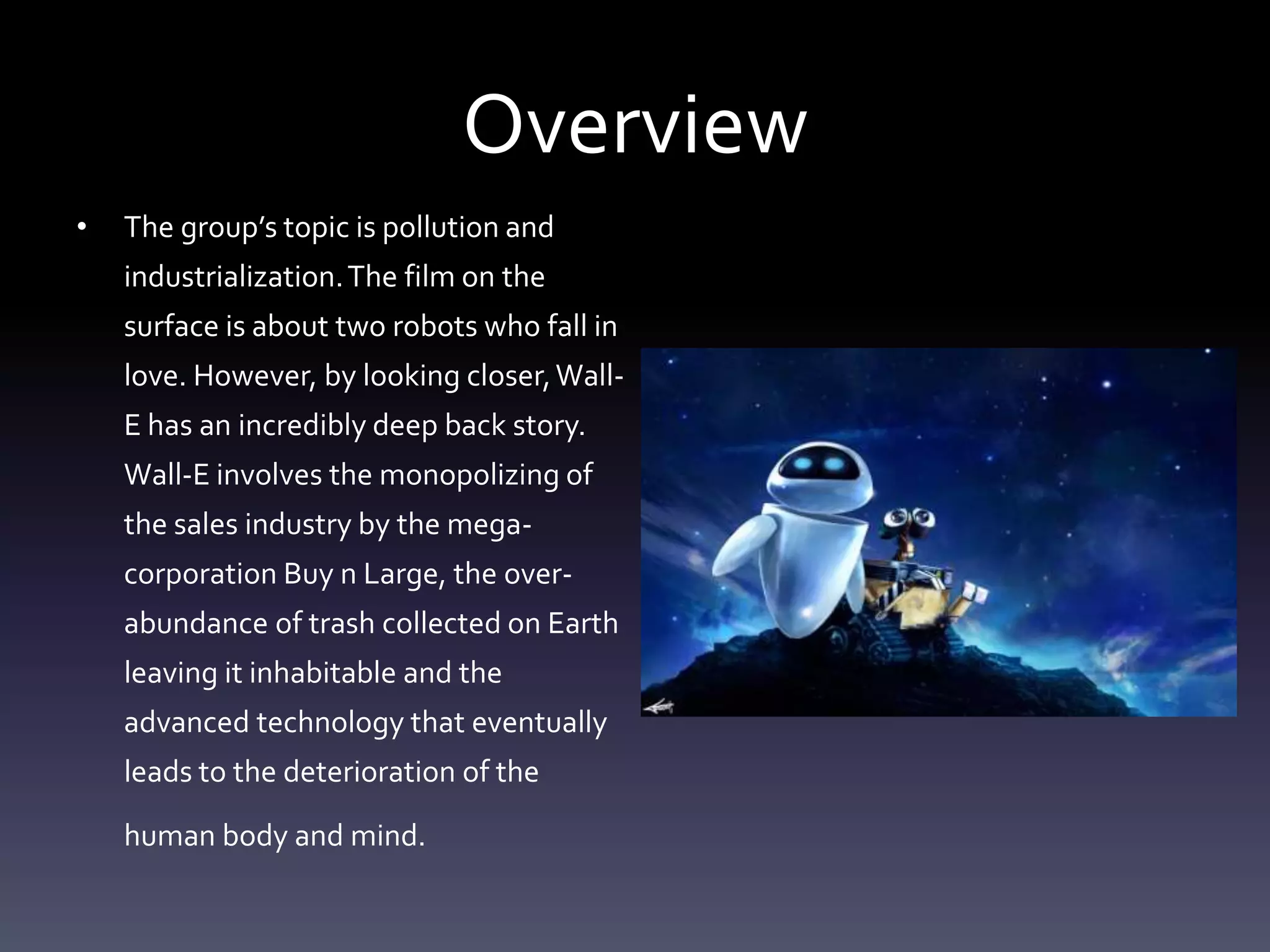 Overview

• The group's topic is pollution and industrialization. The film on the surface is about two robots who fall in love. However, by looking closer, Wall-E has an incredibly deep back story. Wall-E involves the monopolizing of the sales industry by the mega-corporation Buy n Large, the over-abundance of trash collected on Earth leaving it inhabitable and the advanced technology that eventually leads to the deterioration of the

human body and mind.